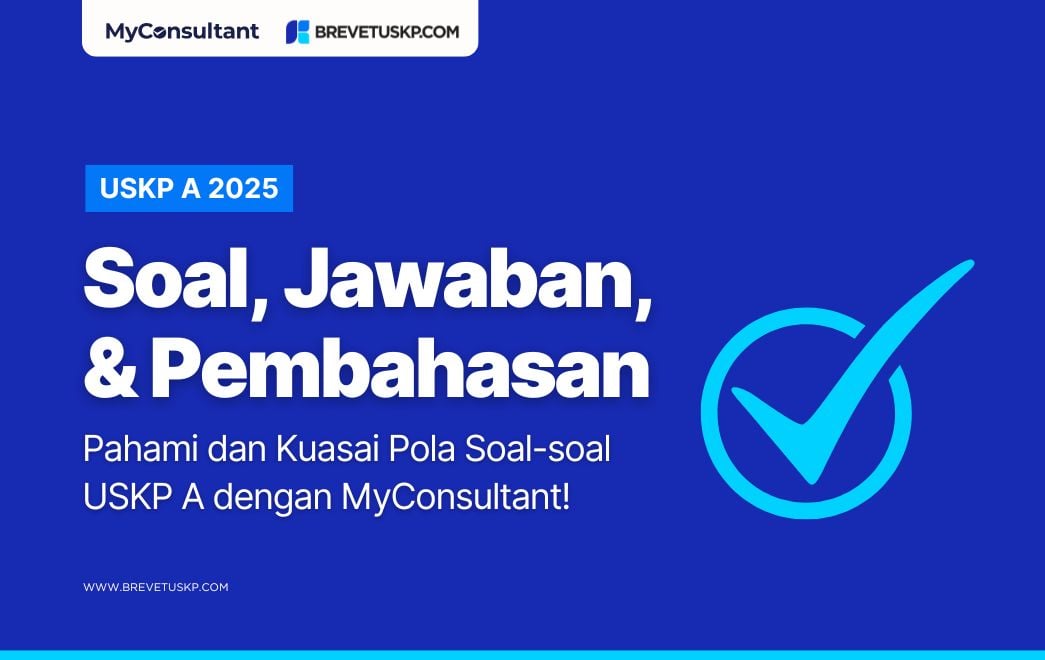 MyConsultant BREVETUSKP.COM

USKP A 2025

Soal, Jawaban, & Pembahasan

Pahami dan Kuasai Pola Soal-soal USKP A dengan MyConsultant!

WWW.BREVETUSKP.COM